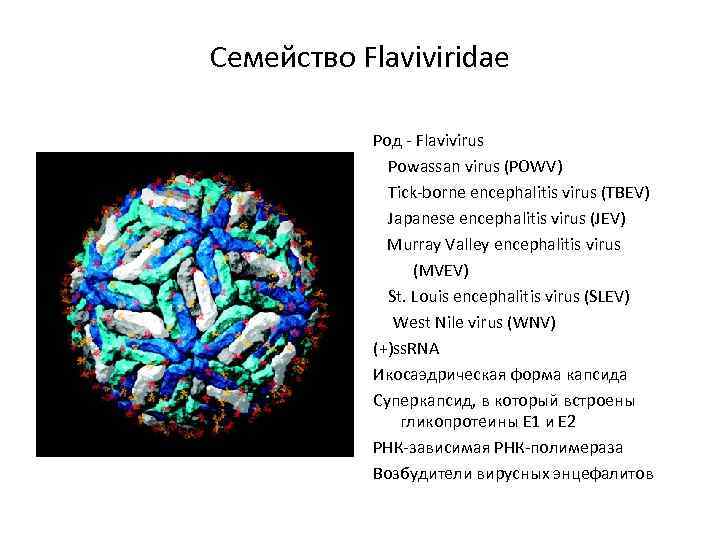 Семейство Flaviviridae

Род - Flavivirus
Powassan virus (POWV)
Tick-borne encephalitis virus (TBEV)
Japanese encephalitis virus (JEV)
Murray Valley encephalitis virus (MVEV)
St. Louis encephalitis virus (SLEV)
West Nile virus (WNV)
(+)ssRNA
Икосаэдрическая форма капсида
Суперкапсид, в который встроены гликопротеины Е1 и Е2
РНК-зависимая РНК-полимераза
Возбудители вирусных энцефалитов